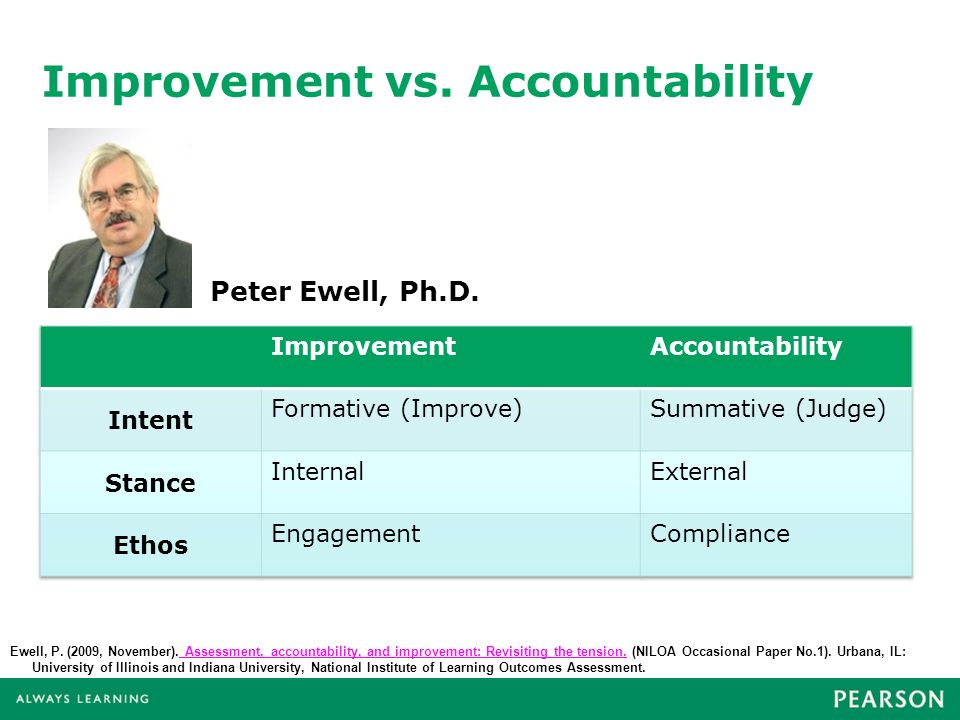 Improvement vs. Accountability

Peter Ewell, Ph.D.

| | Improvement | Accountability |
|---|---|---|
| Intent | Formative (Improve) | Summative (Judge) |
| Stance | Internal | External |
| Ethos | Engagement | Compliance |

Ewell, P. (2009, November). Assessment, accountability, and improvement: Revisiting the tension. (NILOA Occasional Paper No.1). Urbana, IL: University of Illinois and Indiana University, National Institute of Learning Outcomes Assessment.

ALWAYS LEARNING

PEARSON